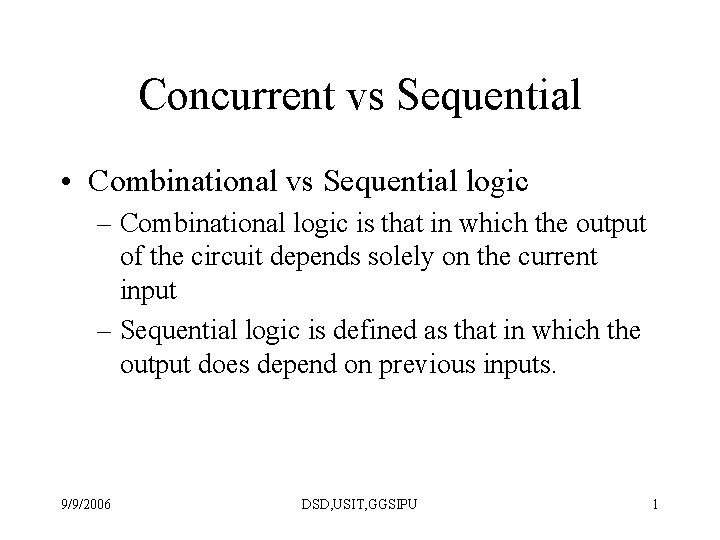 Concurrent vs Sequential

• Combinational vs Sequential logic
– Combinational logic is that in which the output of the circuit depends solely on the current input
– Sequential logic is defined as that in which the output does depend on previous inputs.

9/9/2006 DSD,USIT,GGSIPU 1